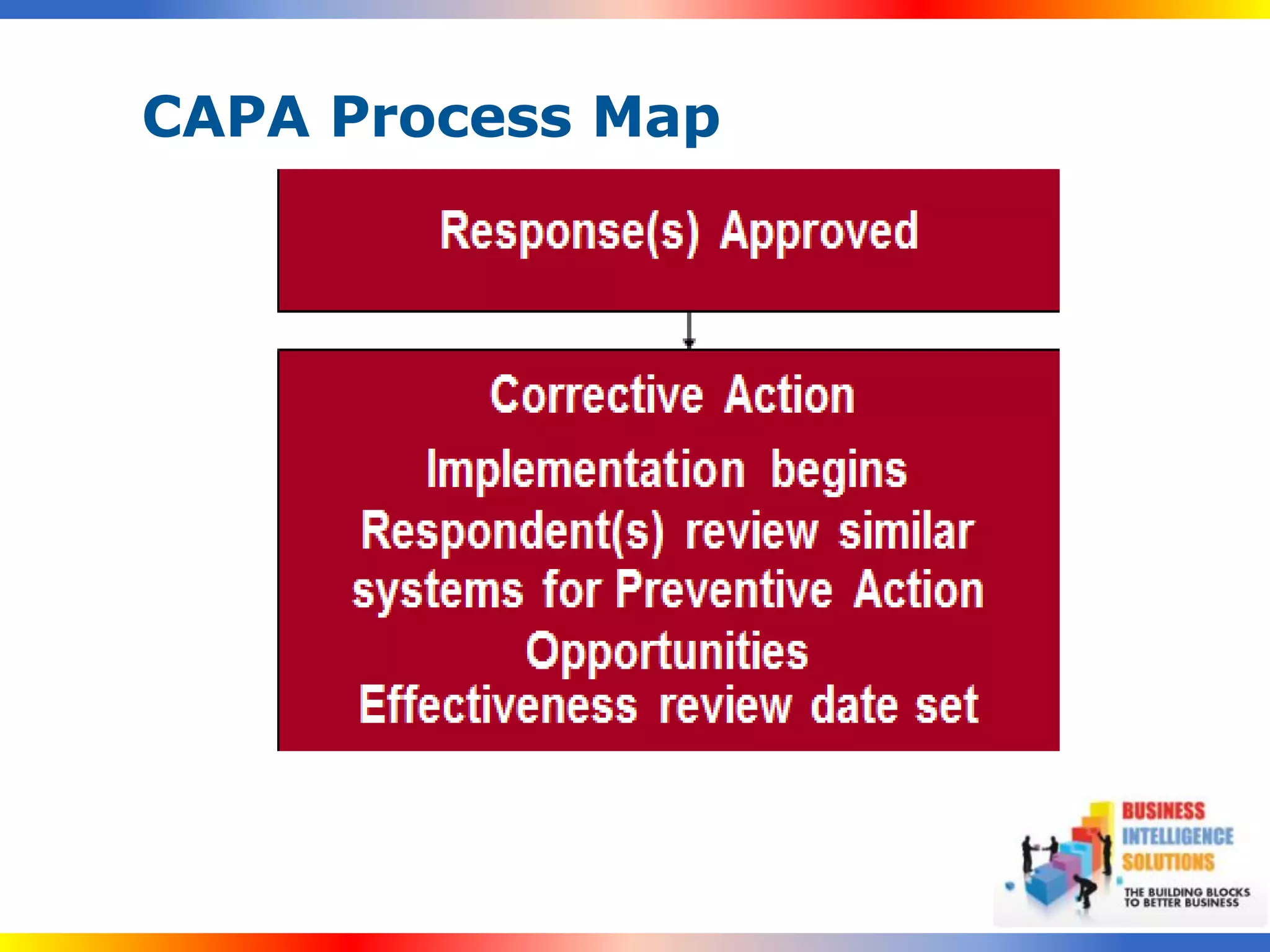 CAPA Process Map

Response(s) Approved

Corrective Action

Implementation begins

Respondent(s) review similar systems for Preventive Action Opportunities

Effectiveness review date set

BUSINESS
INTELLIGENCE
SOLUTIONS
THE BUILDING BLOCKS TO BETTER BUSINESS